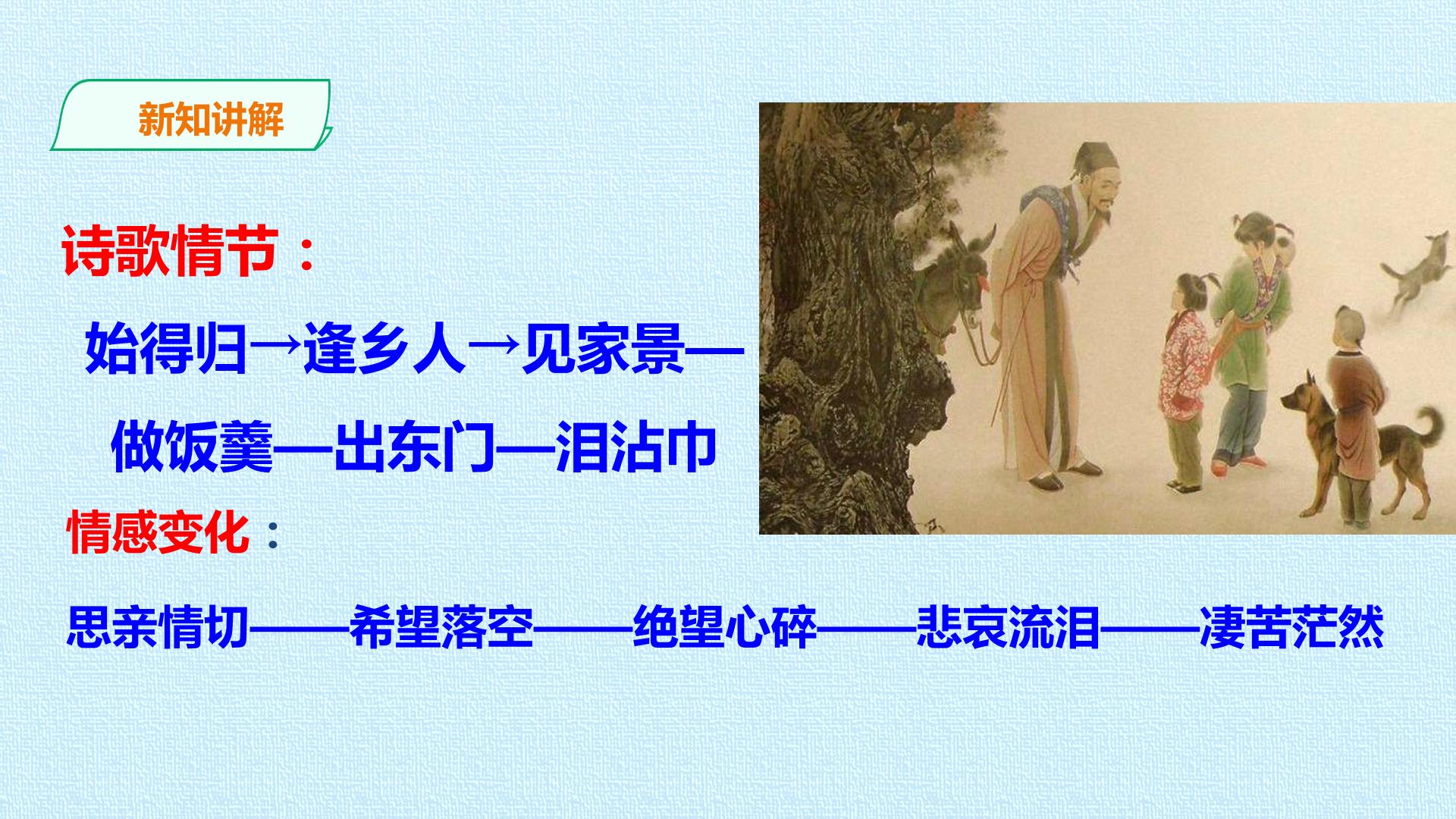 新知讲解

诗歌情节：

始得归→逢乡人→见家景—做饭羹—出东门—泪沾巾

情感变化：

思亲情切——希望落空——绝望心碎——悲哀流泪——凄苦茫然